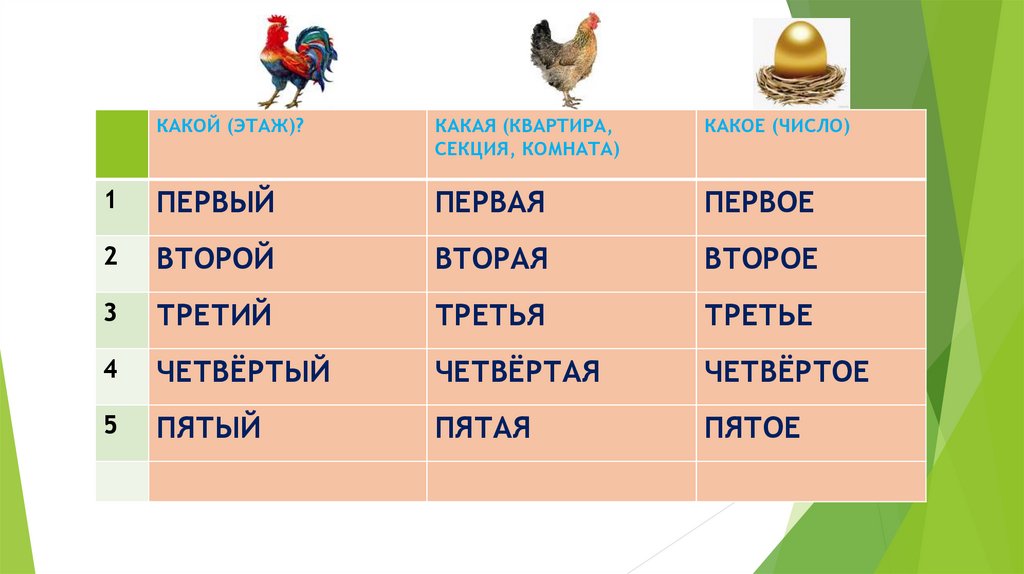 |   | КАКОЙ (ЭТАЖ)? | КАКАЯ (КВАРТИРА, СЕКЦИЯ, КОМНАТА) | КАКОЕ (ЧИСЛО) |
|---|---|---|---|
| 1 | ПЕРВЫЙ | ПЕРВАЯ | ПЕРВОЕ |
| 2 | ВТОРОЙ | ВТОРАЯ | ВТОРОЕ |
| 3 | ТРЕТИЙ | ТРЕТЬЯ | ТРЕТЬЕ |
| 4 | ЧЕТВЁРТЫЙ | ЧЕТВЁРТАЯ | ЧЕТВЁРТОЕ |
| 5 | ПЯТЫЙ | ПЯТАЯ | ПЯТОЕ |
|   |   |   |   |